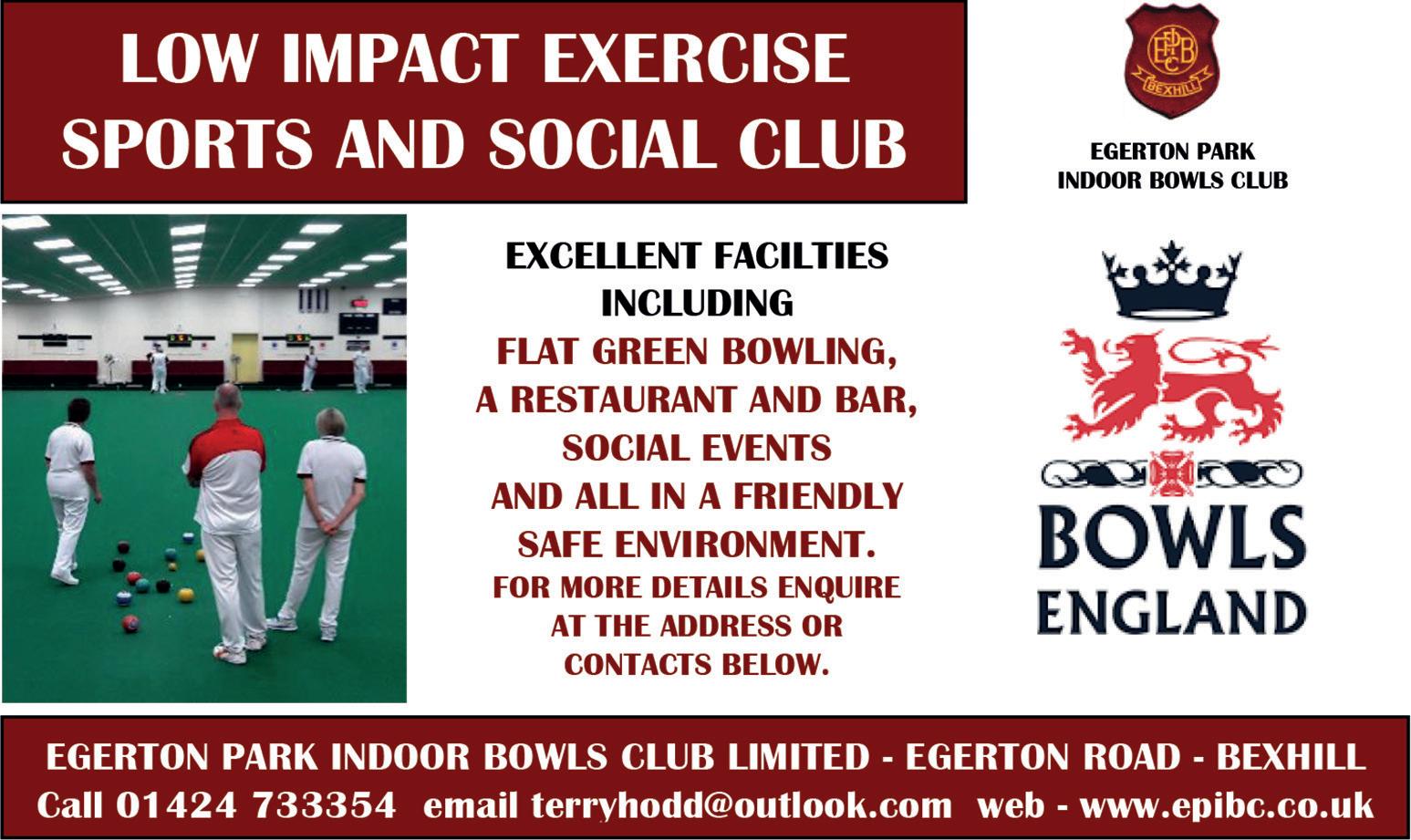 LOW IMPACT EXERCISE
SPORTS AND SOCIAL CLUB

EPIBC
BEXHILL

EGERTON PARK
INDOOR BOWLS CLUB

EXCELLENT FACILTIES INCLUDING
FLAT GREEN BOWLING, A RESTAURANT AND BAR, SOCIAL EVENTS AND ALL IN A FRIENDLY SAFE ENVIRONMENT.
FOR MORE DETAILS ENQUIRE AT THE ADDRESS OR CONTACTS BELOW.

BOWLS
ENGLAND

EGERTON PARK INDOOR BOWLS CLUB LIMITED - EGERTON ROAD - BEXHILL
Call 01424 733354 email terryhodd@outlook.com web - www.epibc.co.uk